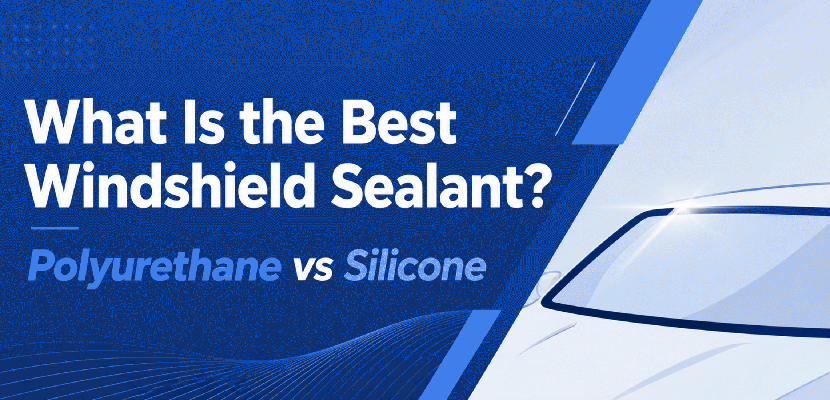 What Is the Best Windshield Sealant?

Polyurethane vs Silicone